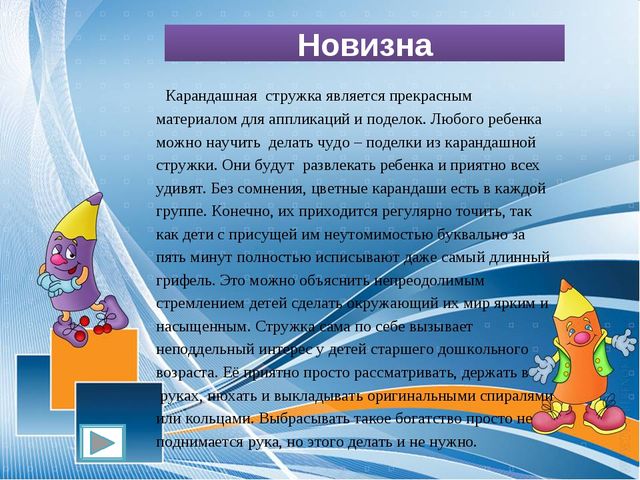 Новизна

Карандашная стружка является прекрасным материалом для аппликаций и поделок. Любого ребенка можно научить делать чудо – поделки из карандашной стружки. Они будут развлекать ребенка и приятно всех удивят. Без сомнения, цветные карандаши есть в каждой группе. Конечно, их приходится регулярно точить, так как дети с присущей им неутомимостью буквально за пять минут полностью исписывают даже самый длинный грифель. Это можно объяснить непреодолимым стремлением детей сделать окружающий их мир ярким и насыщенным. Стружка сама по себе вызывает неподдельный интерес у детей старшего дошкольного возраста. Её приятно просто рассматривать, держать в руках, нюхать и выкладывать оригинальными спиралями или кольцами. Выбрасывать такое богатство просто не поднимается рука, но этого делать и не нужно.